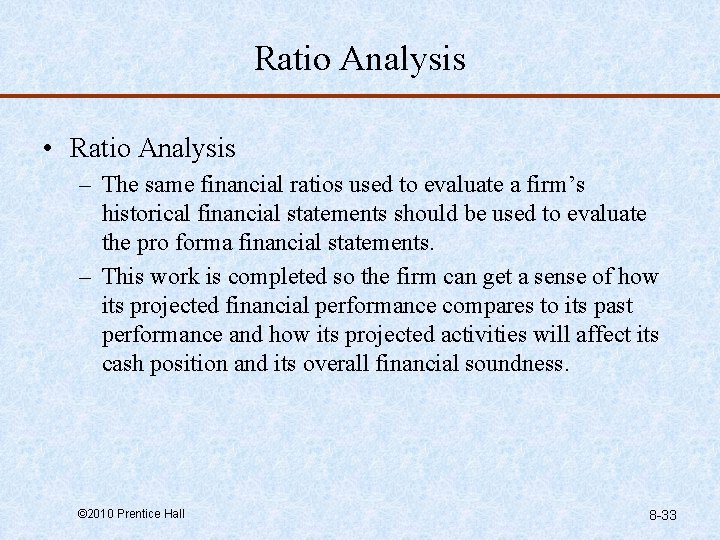 Ratio Analysis

• Ratio Analysis

– The same financial ratios used to evaluate a firm's historical financial statements should be used to evaluate the pro forma financial statements.

– This work is completed so the firm can get a sense of how its projected financial performance compares to its past performance and how its projected activities will affect its cash position and its overall financial soundness.

©2010 Prentice Hall

8-33